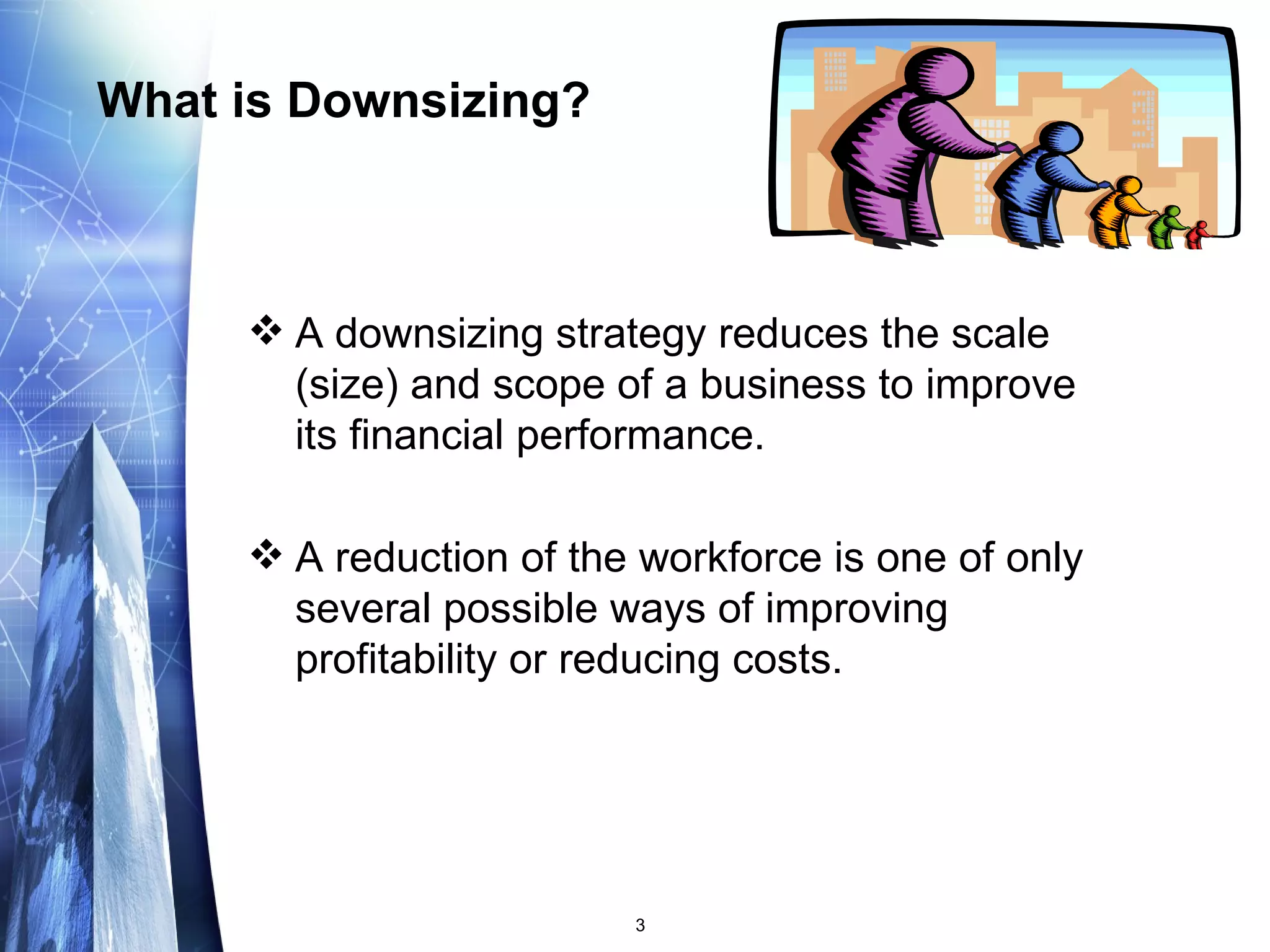 What is Downsizing?

❖ A downsizing strategy reduces the scale (size) and scope of a business to improve its financial performance.

❖ A reduction of the workforce is one of only several possible ways of improving profitability or reducing costs.

3